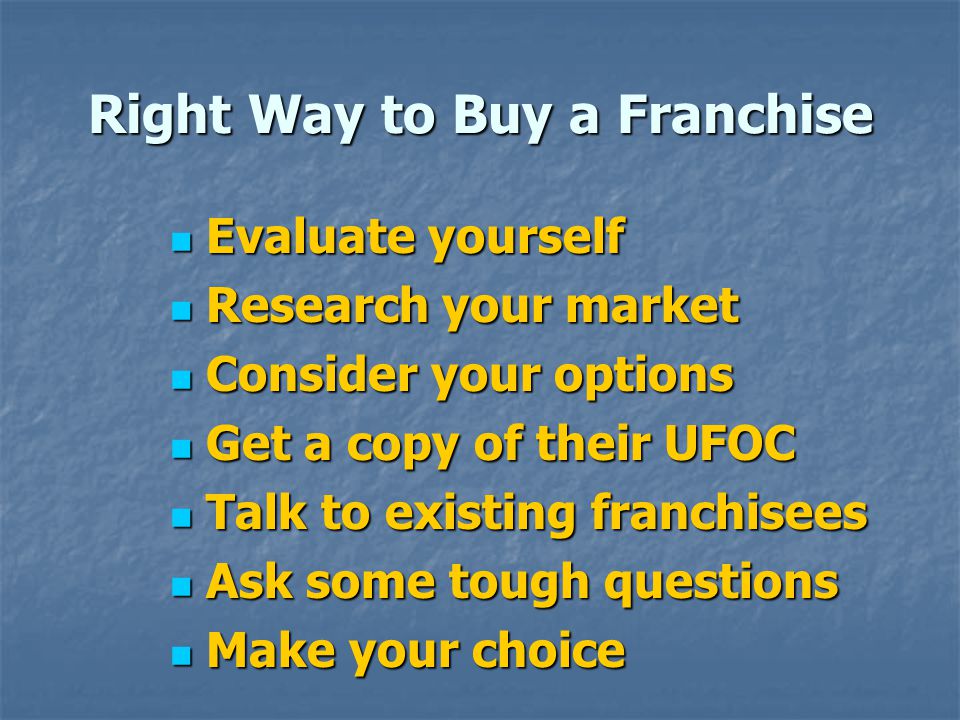 Right Way to Buy a Franchise

- Evaluate yourself
- Research your market
- Consider your options
- Get a copy of their UFOC
- Talk to existing franchisees
- Ask some tough questions
- Make your choice